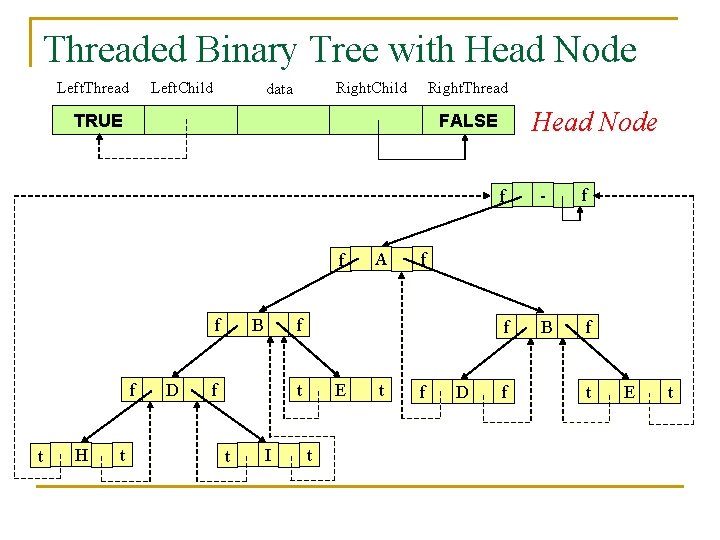 Threaded Binary Tree with Head Node

LeftThread LeftChild data RightChild RightThread

TRUE FALSE

Head Node

f - f

f A f

f B f

f B f

f D f

t E t

f D f

t E t

t H t

t I t